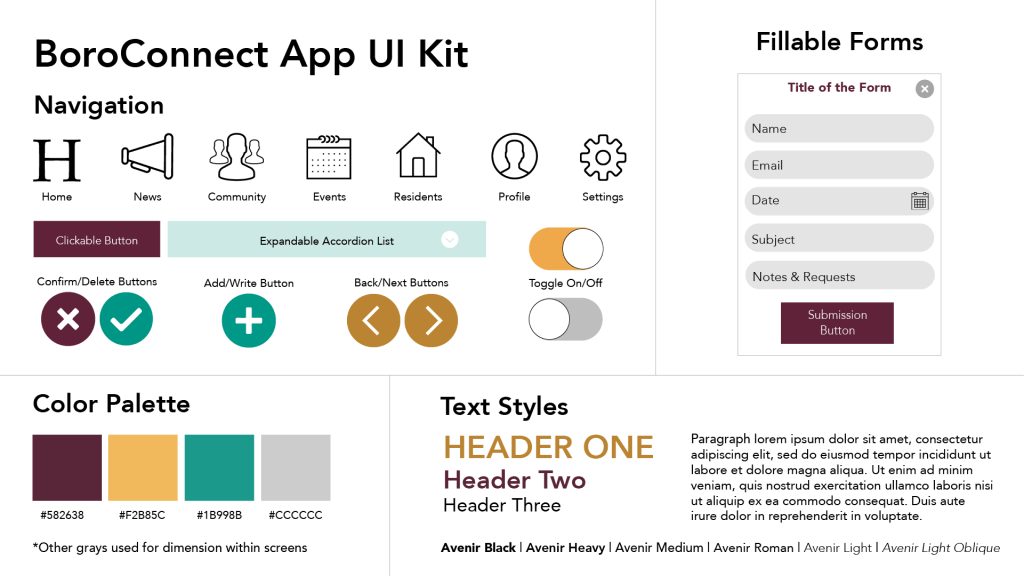 BoroConnect App UI Kit

Navigation

H

Home

News

Community

Events

Residents

Profile

Settings

Clickable Button

Expandable Accordion List

Confirm/Delete Buttons

Add/Write Button

Back/Next Buttons

Toggle On/Off

Fillable Forms

Title of the Form

Name

Email

Date

Subject

Notes & Requests

Submission Button

Color Palette

#582638

#F2B85C

#1B998B

#CCCCCC

*Other grays used for dimension within screens

Text Styles

HEADER ONE

Header Two

Header Three

Paragraph lorem ipsum dolor sit amet, consectetur adipiscing elit, sed do eiusmod tempor incididunt ut labore et dolore magna aliqua. Ut enim ad minim veniam, quis nostrud exercitation ullamco laboris nisi ut aliquip ex ea commodo consequat. Duis aute irure dolor in reprehenderit in voluptate.

Avenir Black | Avenir Heavy | Avenir Medium | Avenir Roman | Avenir Light | Avenir Light Oblique